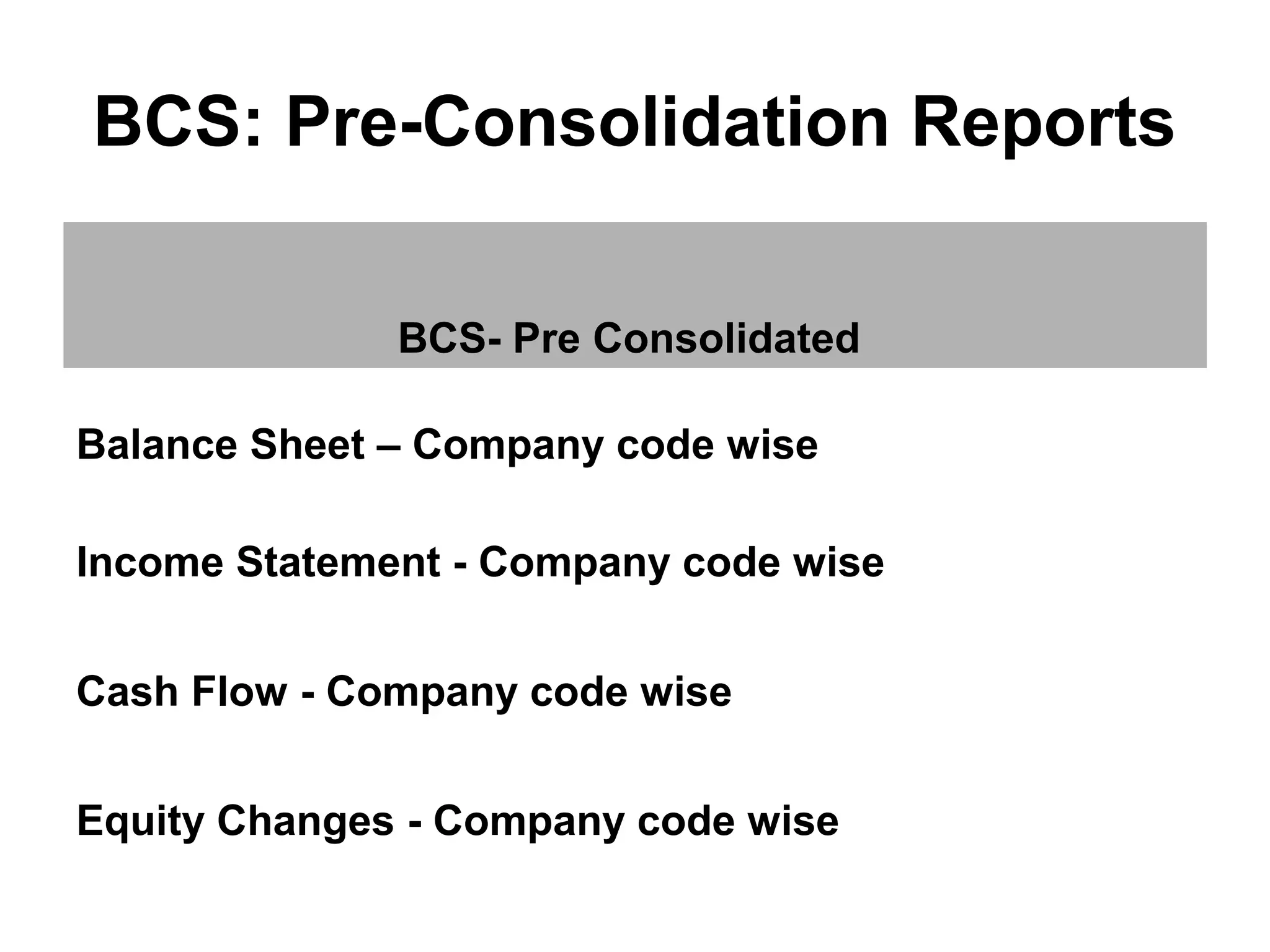 BCS: Pre-Consolidation Reports

BCS- Pre Consolidated

Balance Sheet – Company code wise

Income Statement - Company code wise

Cash Flow - Company code wise

Equity Changes - Company code wise